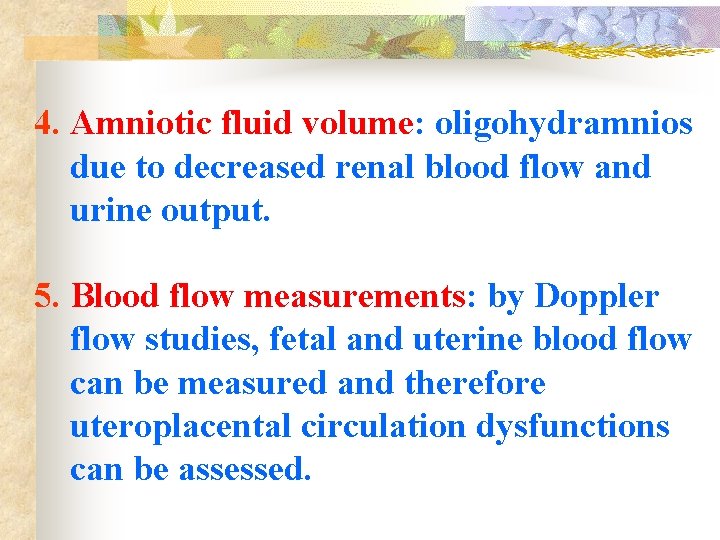 4. Amniotic fluid volume: oligohydramnios due to decreased renal blood flow and urine output.

5. Blood flow measurements: by Doppler flow studies, fetal and uterine blood flow can be measured and therefore uteroplacental circulation dysfunctions can be assessed.